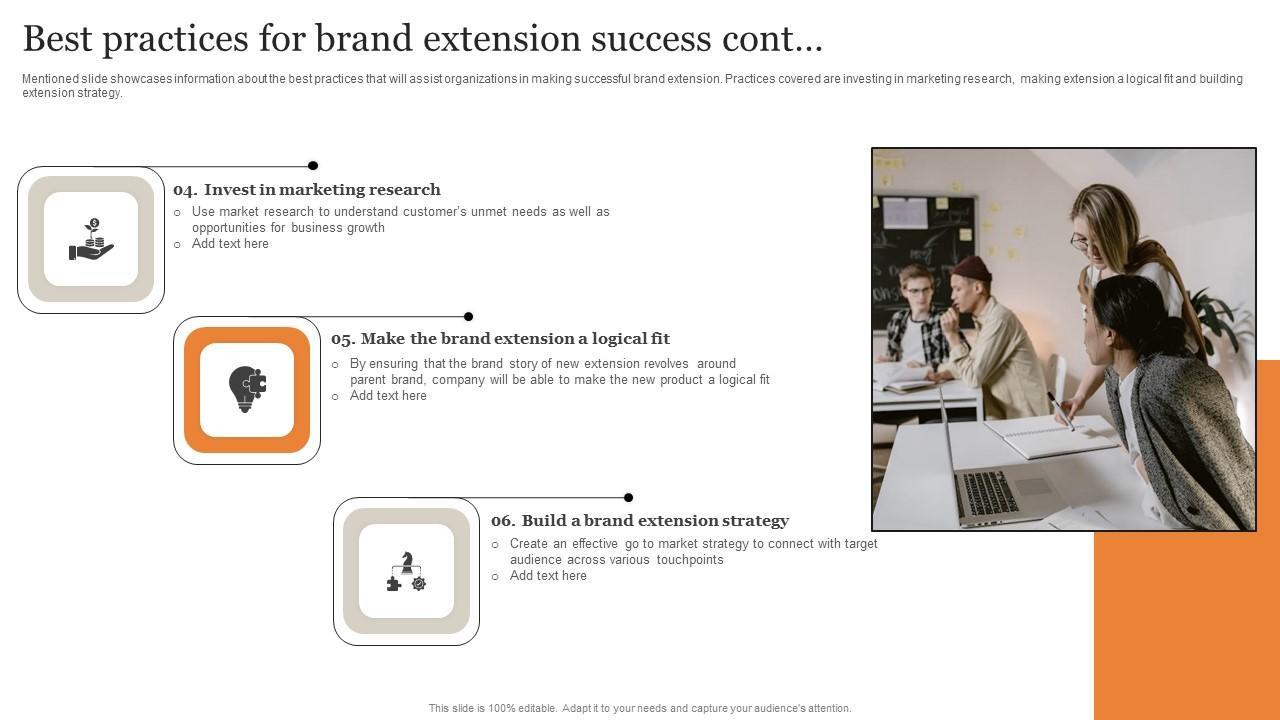 Best practices for brand extension success cont…

Mentioned slide showcases information about the best practices that will assist organizations in making successful brand extension. Practices covered are investing in marketing research, making extension a logical fit and building extension strategy.

04. Invest in marketing research

○ Use market research to understand customer's unmet needs as well as opportunities for business growth
○ Add text here

05. Make the brand extension a logical fit

○ By ensuring that the brand story of new extension revolves around parent brand, company will be able to make the new product a logical fit
○ Add text here

06. Build a brand extension strategy

○ Create an effective go to market strategy to connect with target audience across various touchpoints
○ Add text here

This slide is 100% editable. Adapt it to your needs and capture your audience's attention.